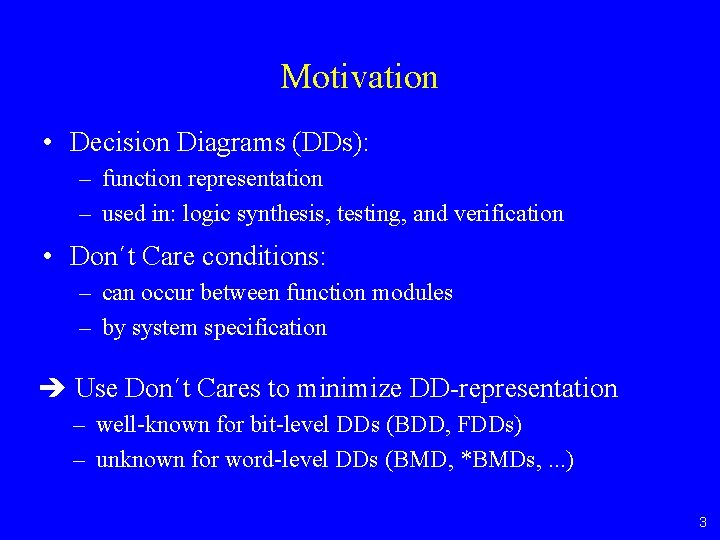 Motivation

• Decision Diagrams (DDs):
– function representation
– used in: logic synthesis, testing, and verification

• Don´t Care conditions:
– can occur between function modules
– by system specification

➔ Use Don´t Cares to minimize DD-representation
– well-known for bit-level DDs (BDD, FDDs)
– unknown for word-level DDs (BMD, *BMDs, ...)

3